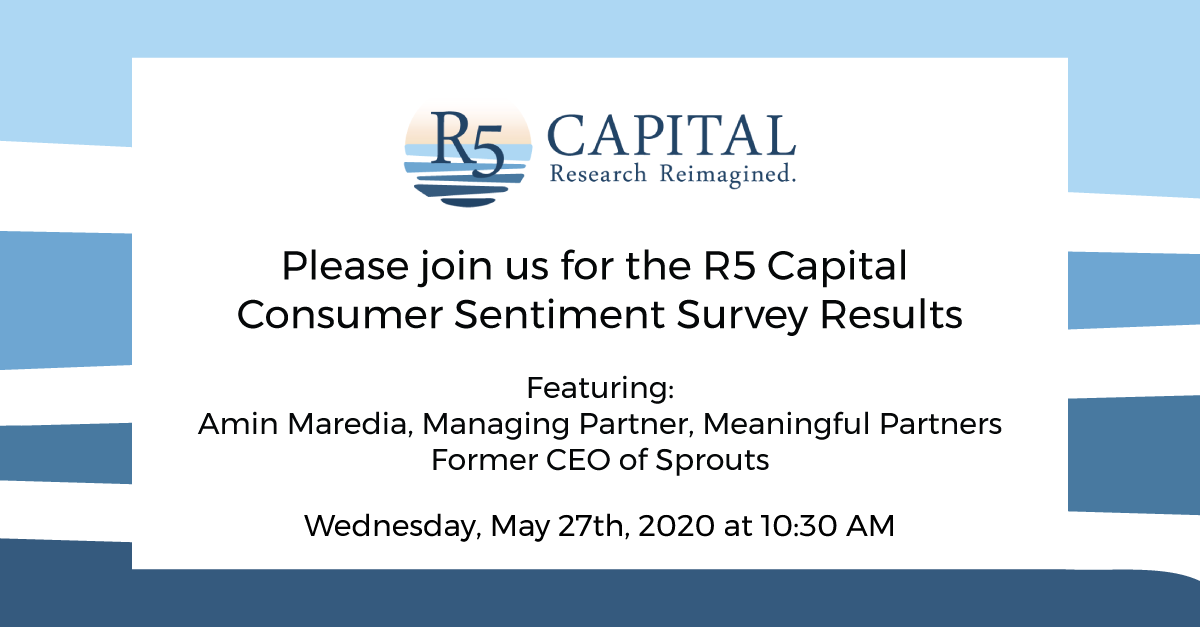 R5 CAPITAL
Research Reimagined.

Please join us for the R5 Capital Consumer Sentiment Survey Results

Featuring:
Amin Maredia, Managing Partner, Meaningful Partners
Former CEO of Sprouts

Wednesday, May 27th, 2020 at 10:30 AM